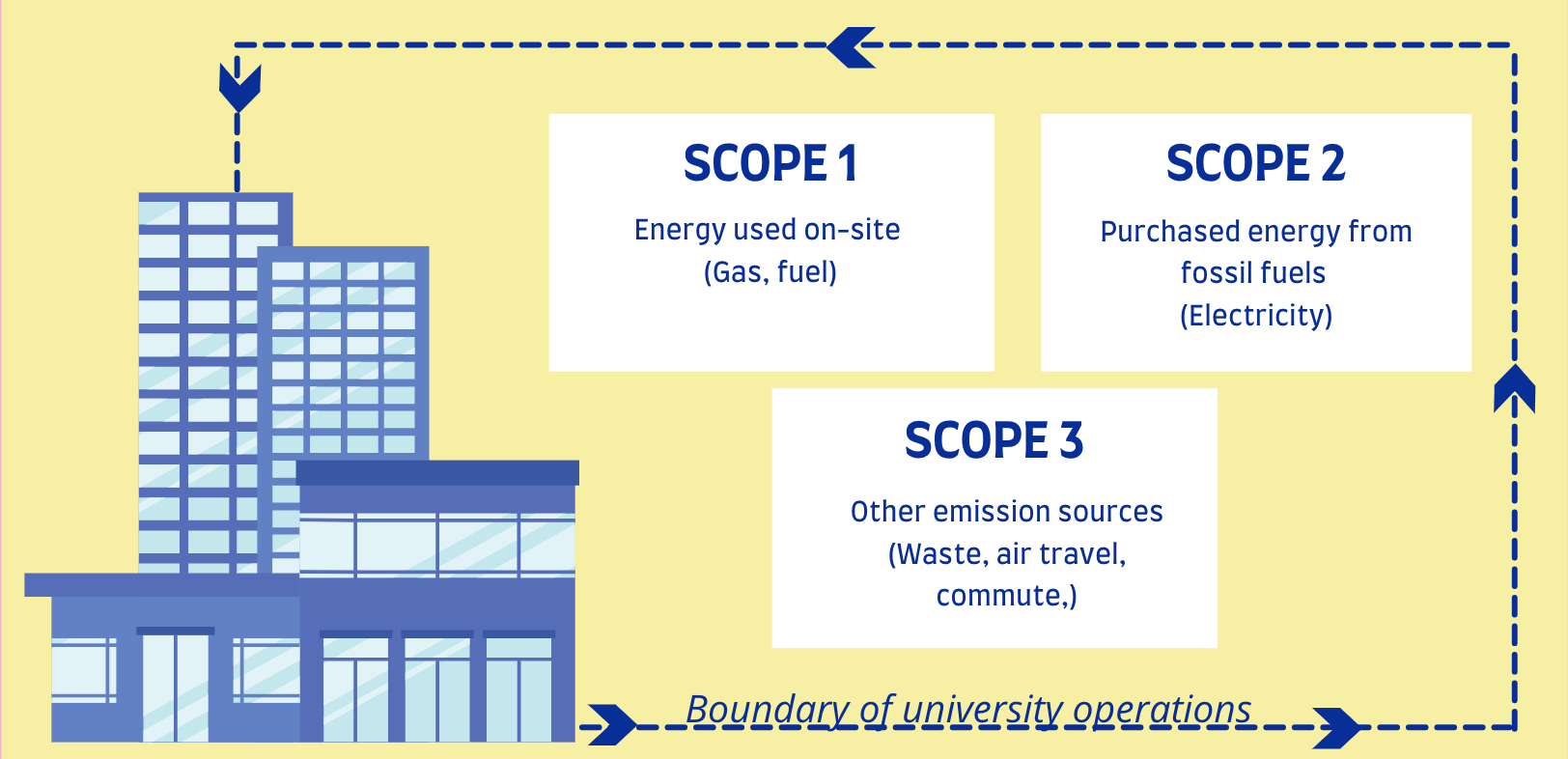 SCOPE 1

Energy used on-site (Gas, fuel)

SCOPE 2

Purchased energy from fossil fuels (Electricity)

SCOPE 3

Other emission sources (Waste, air travel, commute,)

Boundary of university operations